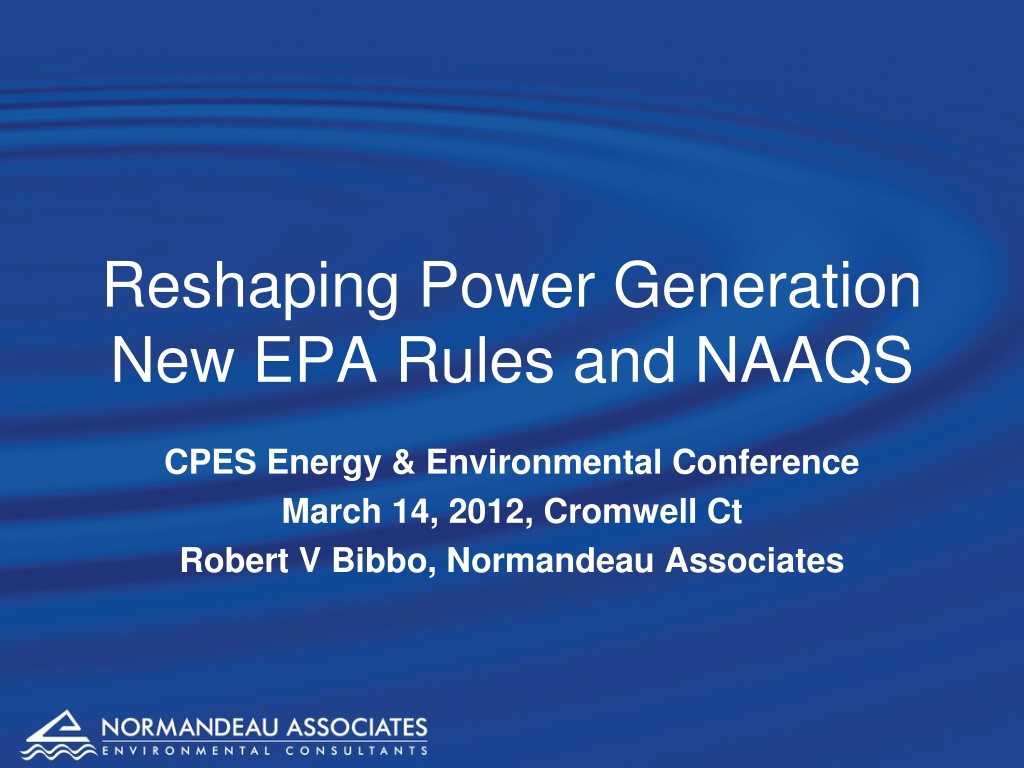 Reshaping Power Generation
New EPA Rules and NAAQS

CPES Energy & Environmental Conference
March 14, 2012, Cromwell Ct
Robert V Bibbo, Normandeau Associates

NORMANDEAU ASSOCIATES
ENVIRONMENTAL CONSULTANTS